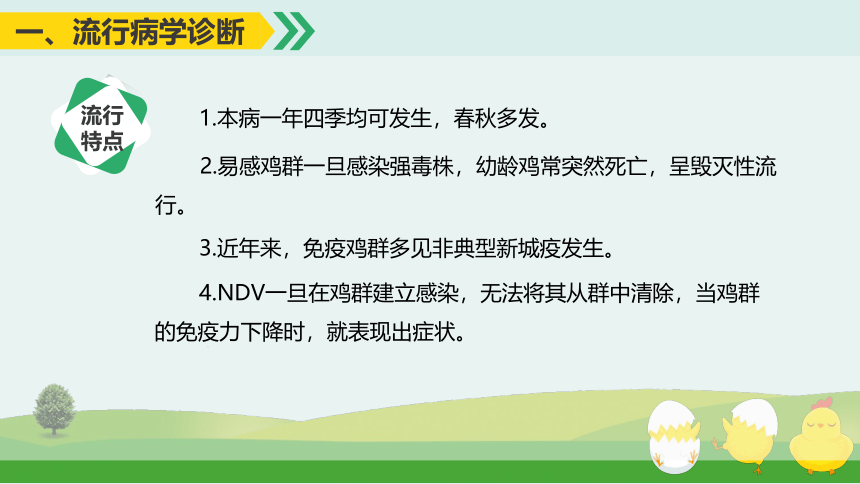 一、流行病学诊断

流行特点

1.本病一年四季均可发生，春秋多发。

2.易感鸡群一旦感染强毒株，幼龄鸡常突然死亡，呈毁灭性流行。

3.近年来，免疫鸡群多见非典型新城疫发生。

4.NDV一旦在鸡群建立感染，无法将其从群中清除，当鸡群的免疫力下降时，就表现出症状。